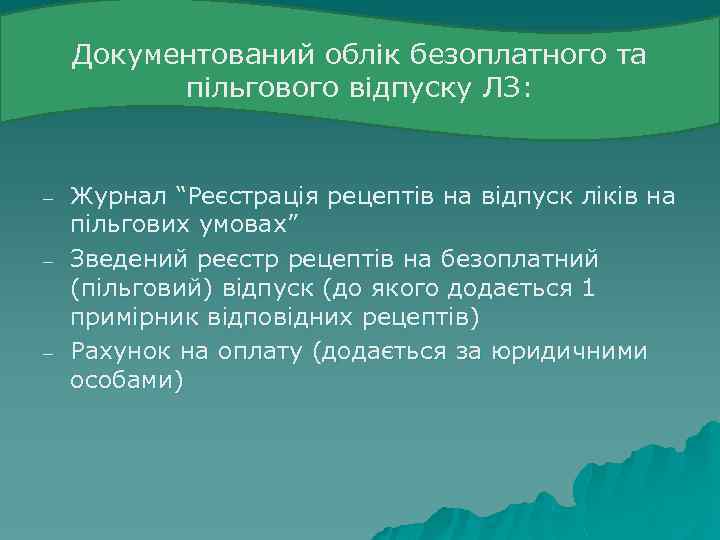 Документований облік безоплатного та пільгового відпуску ЛЗ:

– Журнал “Реєстрація рецептів на відпуск ліків на пільгових умовах”
– Зведений реєстр рецептів на безоплатний (пільговий) відпуск (до якого додається 1 примірник відповідних рецептів)
– Рахунок на оплату (додається за юридичними особами)